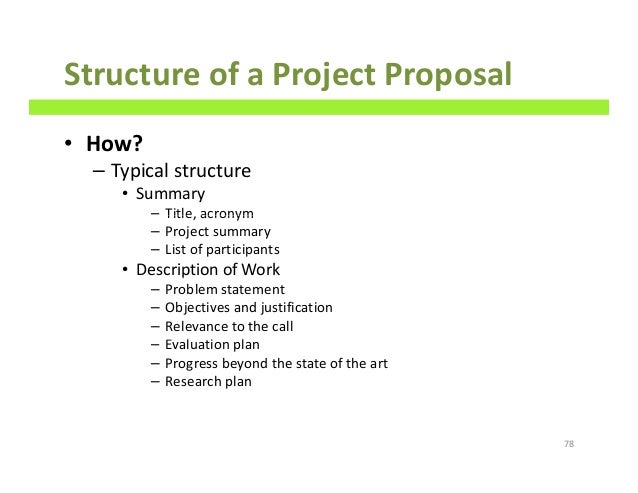 Structure of a Project Proposal

• How?
– Typical structure
• Summary
– Title, acronym
– Project summary
– List of participants
• Description of Work
– Problem statement
– Objectives and justification
– Relevance to the call
– Evaluation plan
– Progress beyond the state of the art
– Research plan

78